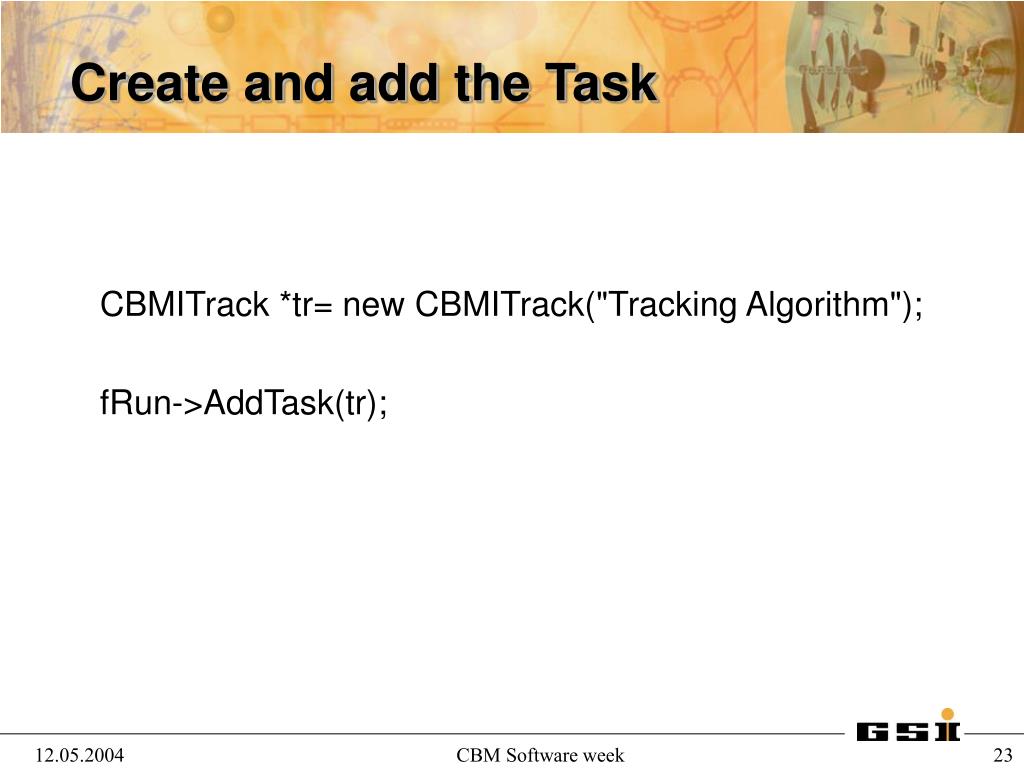 Create and add the Task

CBMITrack *tr= new CBMITrack("Tracking Algorithm");

fRun->AddTask(tr);

GSI

12.05.2004

CBM Software week

23